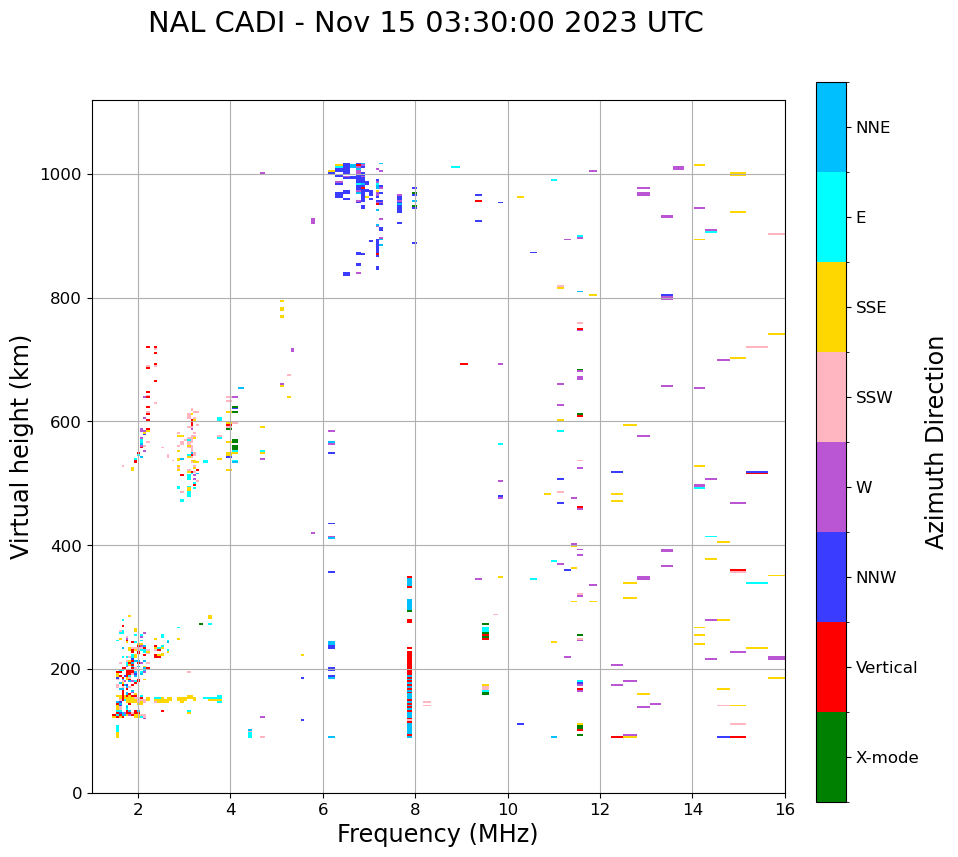 NAL CADI - Nov 15 03:30:00 2023 UTC

Virtual height (km)

1000
800
600
400
200
0

2
4
6
8
10
12
14
16

Frequency (MHz)

NNE
E
SSE
SSW
W
NNW
Vertical
X-mode

Azimuth Direction